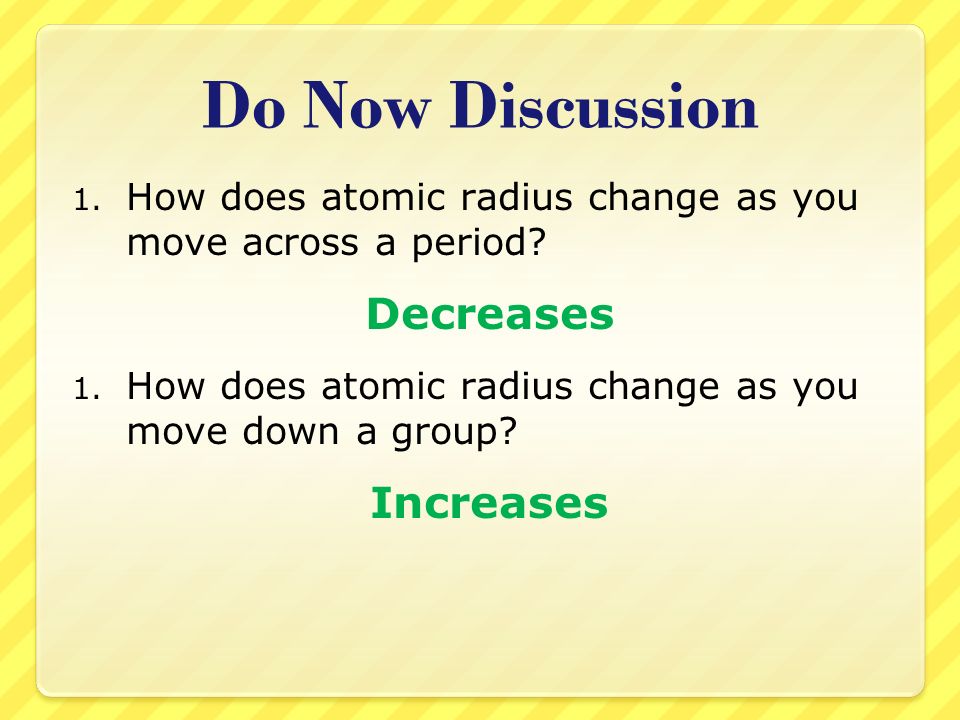 Do Now Discussion

1. How does atomic radius change as you move across a period?

Decreases

1. How does atomic radius change as you move down a group?

Increases